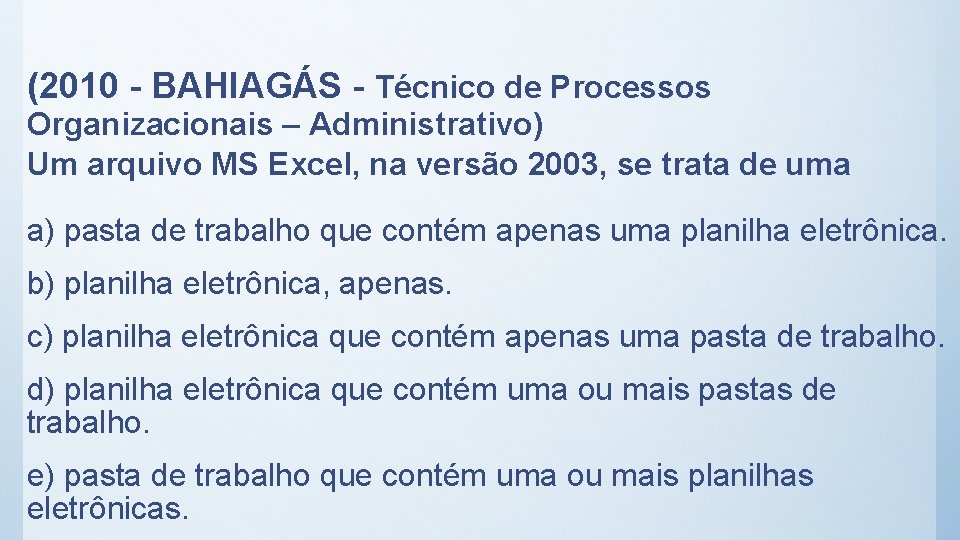 (2010 - BAHIAGÁS - Técnico de Processos Organizacionais – Administrativo)
Um arquivo MS Excel, na versão 2003, se trata de uma

a) pasta de trabalho que contém apenas uma planilha eletrônica.

b) planilha eletrônica, apenas.

c) planilha eletrônica que contém apenas uma pasta de trabalho.

d) planilha eletrônica que contém uma ou mais pastas de trabalho.

e) pasta de trabalho que contém uma ou mais planilhas eletrônicas.